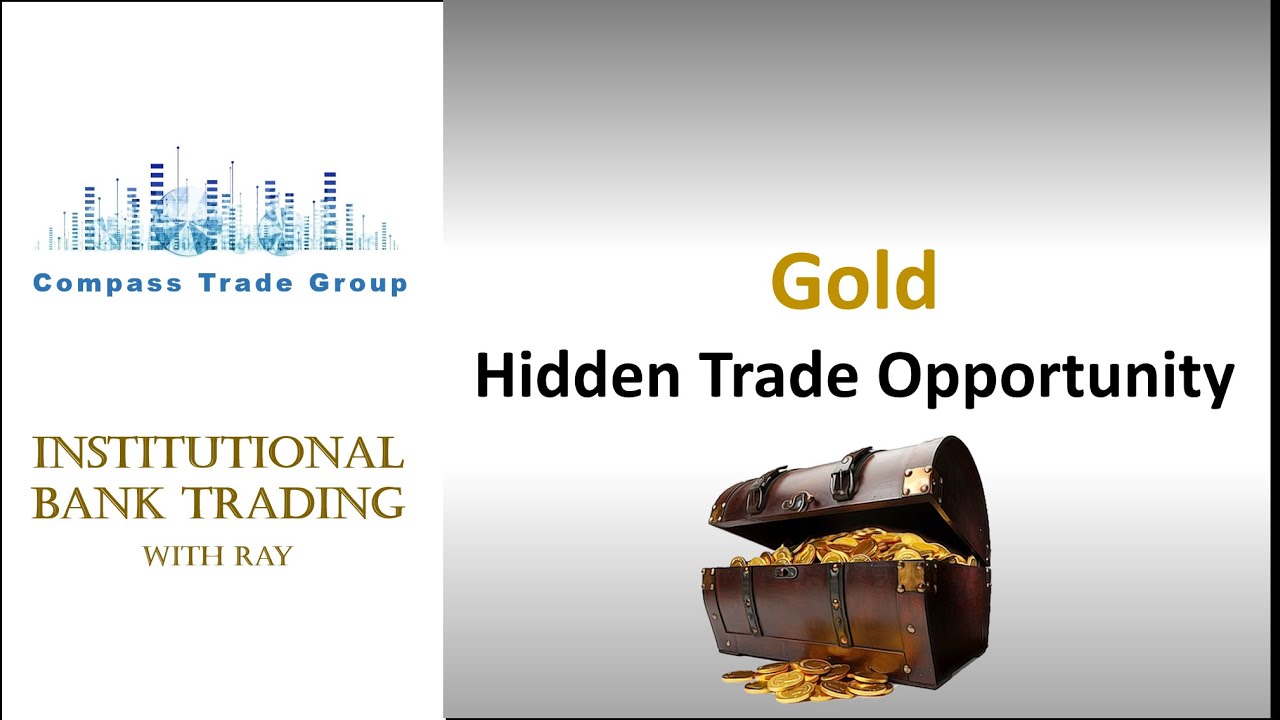 Compass Trade Group

INSTITUTIONAL BANK TRADING WITH RAY

Gold
Hidden Trade Opportunity